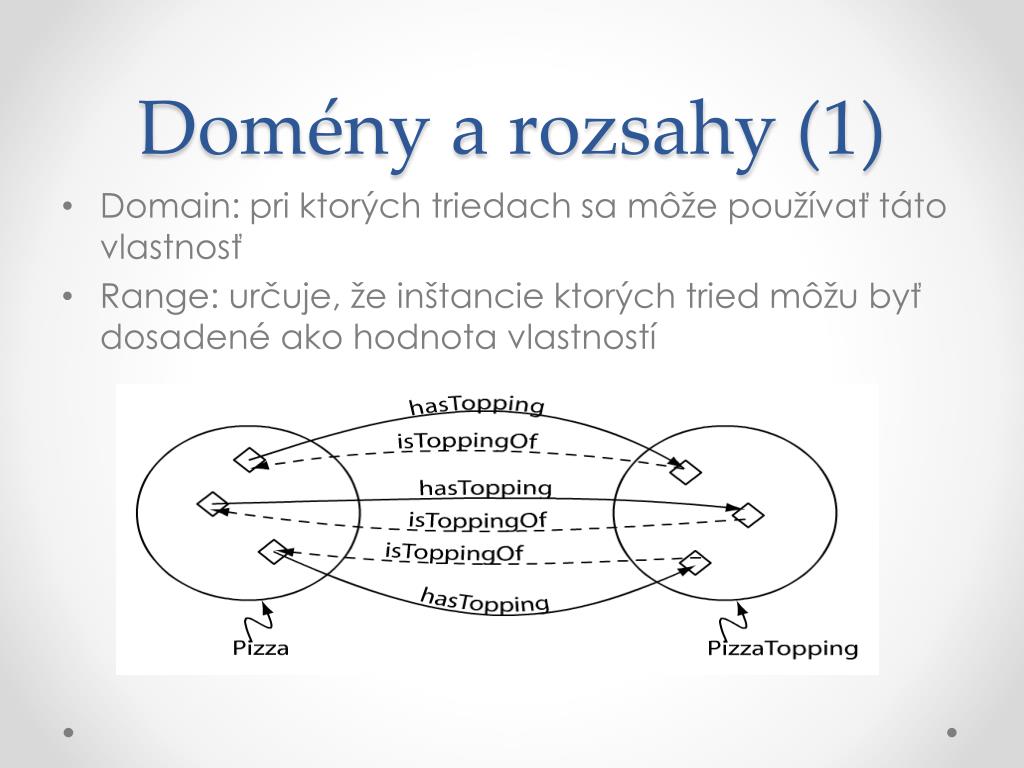 Domény a rozsahy (1)

• Domain: pri ktorých triedach sa môže používať táto vlastnosť
• Range: určuje, že inštancie ktorých tried môžu byť dosadené ako hodnota vlastností

hasTopping
isToppingOf
hasTopping
isToppingOf
isToppingOf
hasTopping
Pizza
PizzaTopping